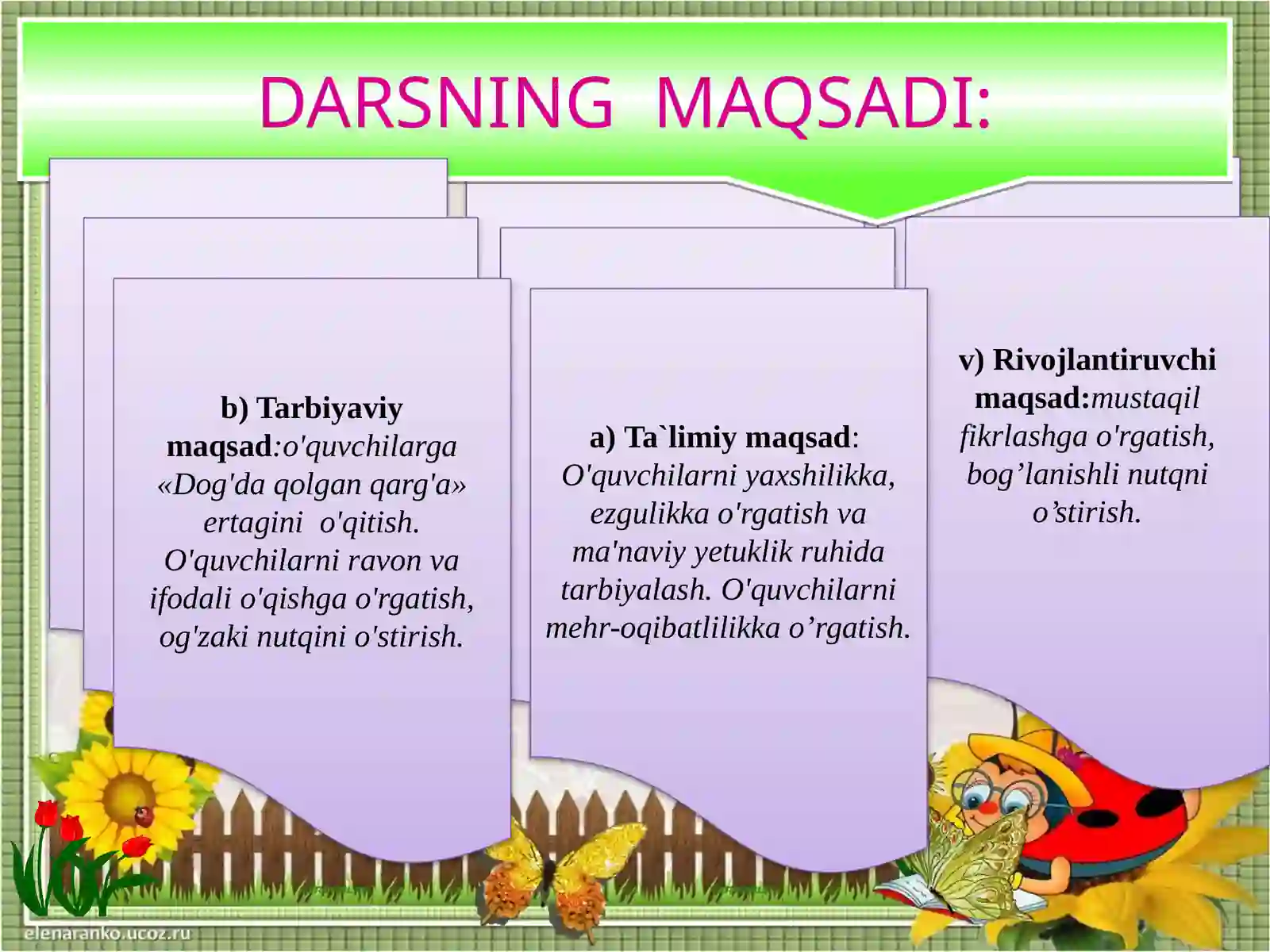 DARSNING MAQSADI:

b) Tarbiyaviy maqsad:o'quvchilarga «Dog'da qolgan qarg'a» ertagini o'qitish. O'quvchilarni ravon va ifodali o'qishga o'rgatish, og'zaki nutqini o'stirish.

a) Ta`limiy maqsad: O'quvchilarni yaxshilikka, ezgulikka o'rgatish va ma'naviy yetuklik ruhida tarbiyalash. O'quvchilarni mehr-oqibatlilikka o’rgatish.

v) Rivojlantiruvchi maqsad:mustaqil fikrlashga o'rgatish, bog’lanishli nutqni o’stirish.

elenaranko.ucoz.ru